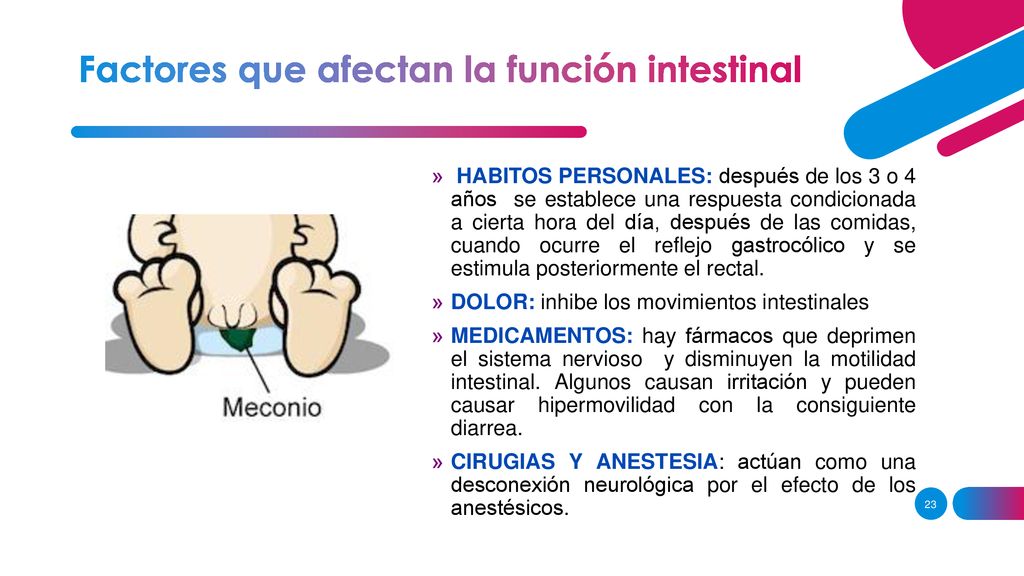 Factores que afectan la función intestinal

Meconio

» HABITOS PERSONALES: después de los 3 o 4 años se establece una respuesta condicionada a cierta hora del día, después de las comidas, cuando ocurre el reflejo gastrocólico y se estimula posteriormente el rectal.

» DOLOR: inhibe los movimientos intestinales

» MEDICAMENTOS: hay fármacos que deprimen el sistema nervioso y disminuyen la motilidad intestinal. Algunos causan irritación y pueden causar hipermovilidad con la consiguiente diarrea.

» CIRUGIAS Y ANESTESIA: actúan como una desconexión neurológica por el efecto de los anestésicos.

23